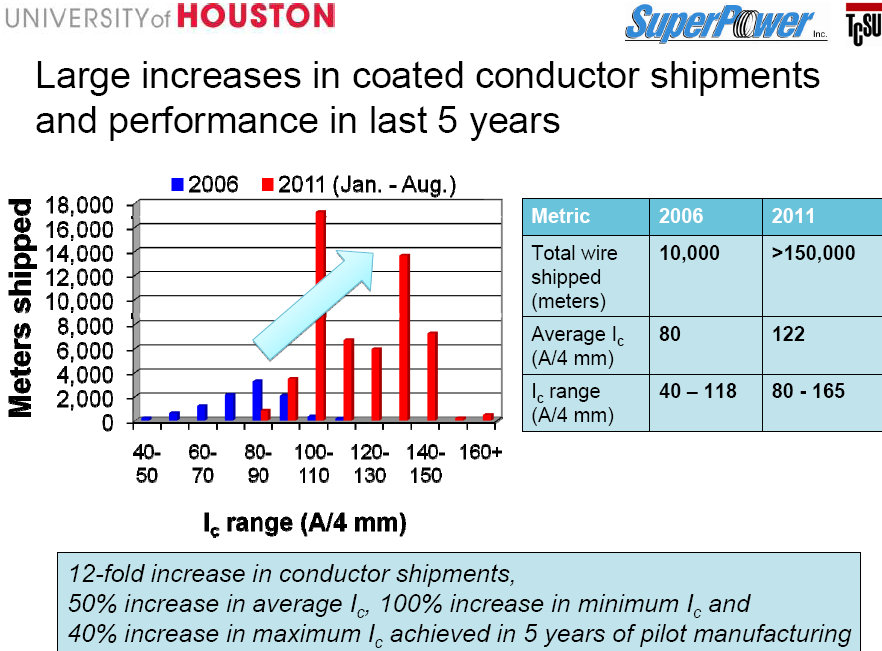 UNIVERSITY of HOUSTON

SuperPower Inc.

TcSU

Large increases in coated conductor shipments and performance in last 5 years

2006 2011 (Jan. - Aug.)

Meters shipped

18,000
16,000
14,000
12,000
10,000
8,000
6,000
4,000
2,000
0

40-50 60-70 80-90 100-110 120-130 140-150 160+

$I_c$ range (A/4 mm)

| Metric | 2006 | 2011 |
|---|---|---|
| Total wire shipped (meters) | 10,000 | >150,000 |
| Average $I_c$ (A/4 mm) | 80 | 122 |
| $I_c$ range (A/4 mm) | 40 – 118 | 80 - 165 |

12-fold increase in conductor shipments,
50% increase in average $I_c$, 100% increase in minimum $I_c$ and
40% increase in maximum $I_c$ achieved in 5 years of pilot manufacturing